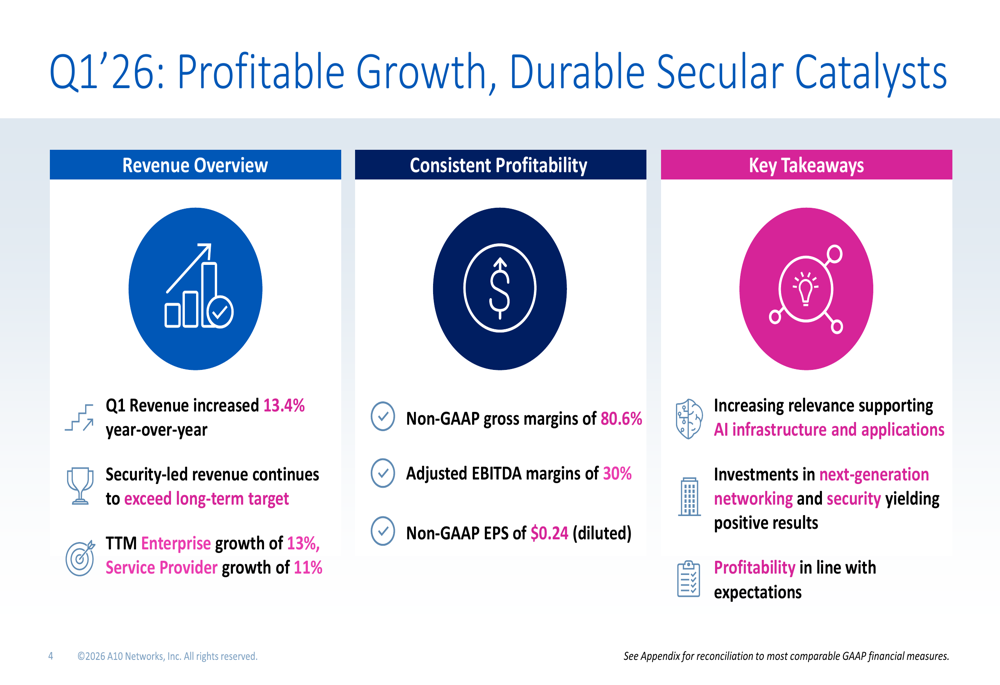 Q1'26: Profitable Growth, Durable Secular Catalysts

Revenue Overview

Q1 Revenue increased 13.4% year-over-year

Security-led revenue continues to exceed long-term target

TTM Enterprise growth of 13%, Service Provider growth of 11%

Consistent Profitability

Non-GAAP gross margins of 80.6%

Adjusted EBITDA margins of 30%

Non-GAAP EPS of $0.24 (diluted)

Key Takeaways

Increasing relevance supporting AI infrastructure and applications

Investments in next-generation networking and security yielding positive results

Profitability in line with expectations

4 ©2026 A10 Networks, Inc. All rights reserved.

See Appendix for reconciliation to most comparable GAAP financial measures.